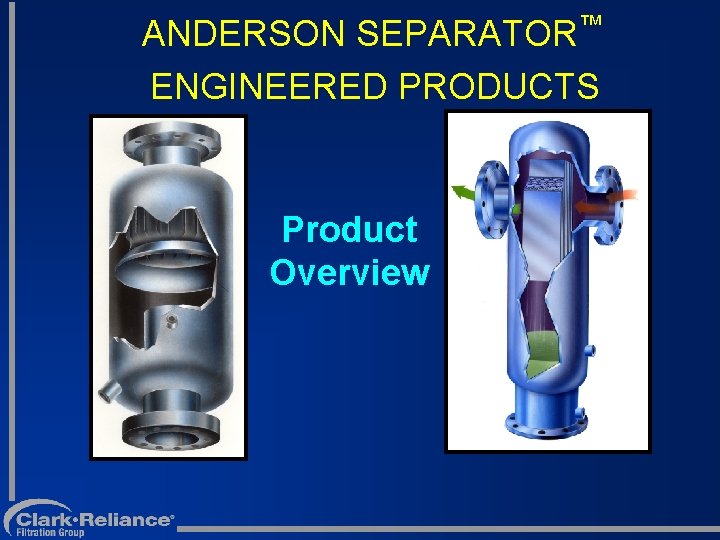 ANDERSON SEPARATOR™
ENGINEERED PRODUCTS

Product Overview

Clark·Reliance®
Filtration Group